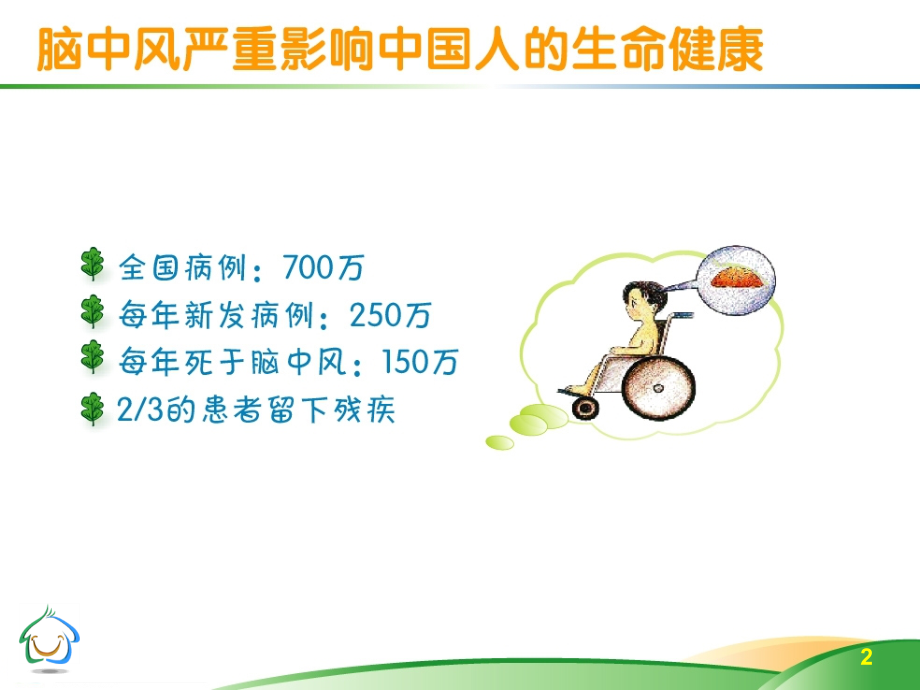 脑中风严重影响中国人的生命健康

全国病例：700万

每年新发病例：250万

每年死于脑中风：150万

2/3的患者留下残疾

2